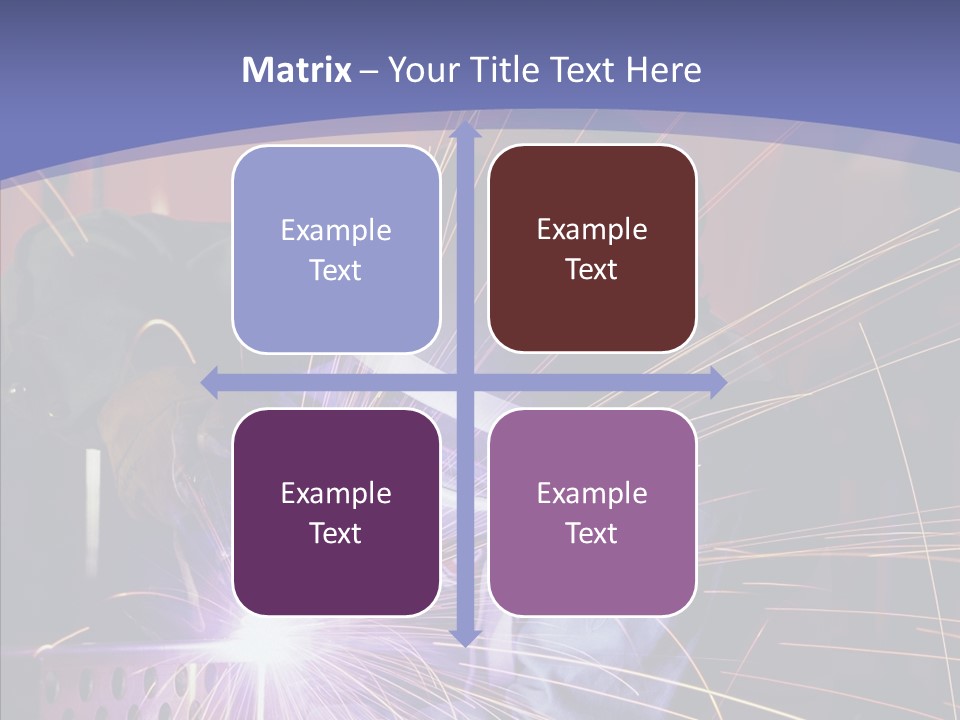 Matrix – Your Title Text Here

Example Text

Example Text

Example Text

Example Text